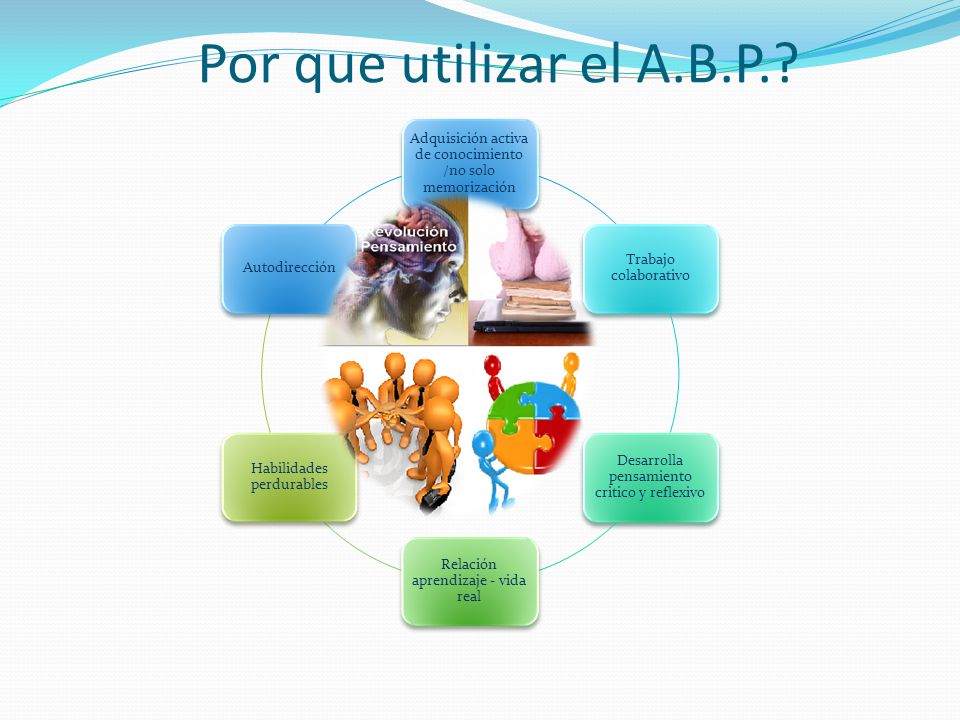 Por que utilizar el A.B.P.?

Adquisición activa de conocimiento /no solo memorización

Trabajo colaborativo

Desarrolla pensamiento crítico y reflexivo

Relación aprendizaje - vida real

Habilidades perdurables

Autodirección

Revolución Pensamiento